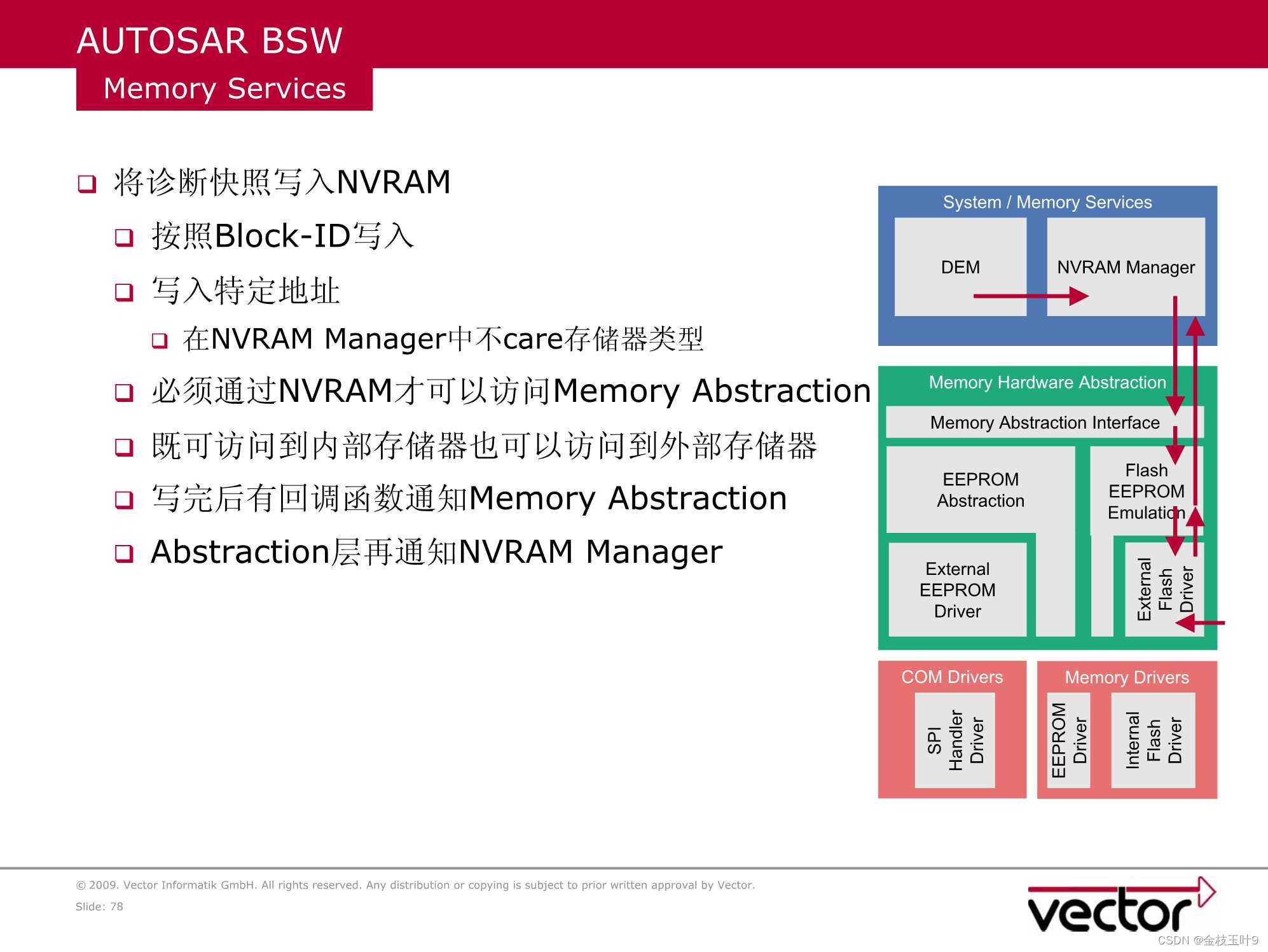 AUTOSAR BSW
Memory Services

❑ 将诊断快照写入NVRAM
❑ 按照Block-ID写入
❑ 写入特定地址
❑ 在NVRAM Manager中不care存储器类型
❑ 必须通过NVRAM才可以访问Memory Abstraction
❑ 既可访问到内部存储器也可以访问到外部存储器
❑ 写完后有回调函数通知Memory Abstraction
❑ Abstraction层再通知NVRAM Manager

System / Memory Services
DEM
NVRAM Manager
Memory Hardware Abstraction
Memory Abstraction Interface
EEPROM Abstraction
Flash EEPROM Emulation
External EEPROM Driver
External Flash Driver
COM Drivers
SPI Handler Driver
Memory Drivers
EEPROM Driver
Internal Flash Driver

© 2009. Vector Informatik GmbH. All rights reserved. Any distribution or copying is subject to prior written approval by Vector.
Slide: 78
vector
CSDN @金枝玉叶9